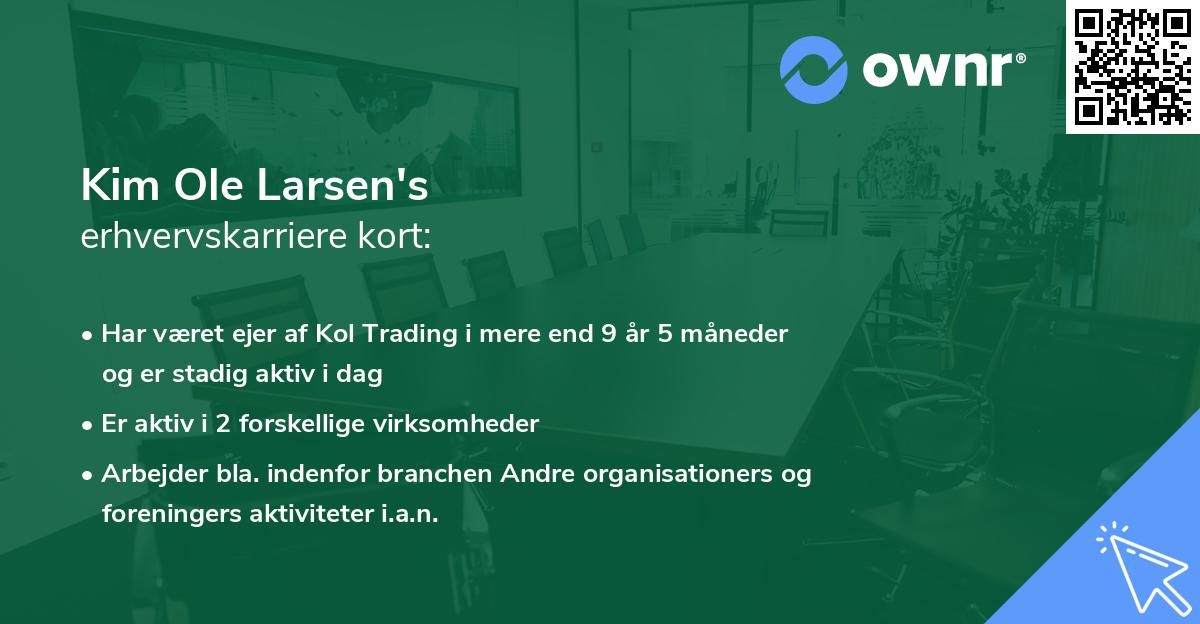 ownr®

Kim Ole Larsen's
erhvervskarriere kort:

• Har været ejer af Kol Trading i mere end 9 år 5 måneder og er stadig aktiv i dag
• Er aktiv i 2 forskellige virksomheder
• Arbejder bla. indenfor branchen Andre organisationers og foreningers aktiviteter i.a.n.